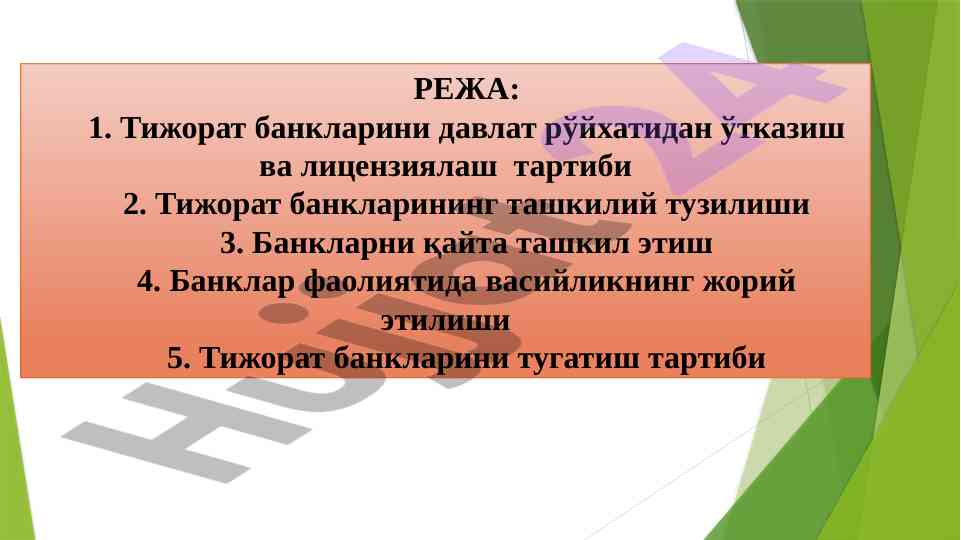 РЕЖА:
1. Тижорат банкларини давлат рўйхатидан ўтказиш ва лицензиялаш тартиби
2. Тижорат банкларининг ташкилий тузилиши
3. Банкларни қайта ташкил этиш
4. Банклар фаолиятида васийликнинг жорий этилиши
5. Тижорат банкларини тугатиш тартиби

Hujjat24